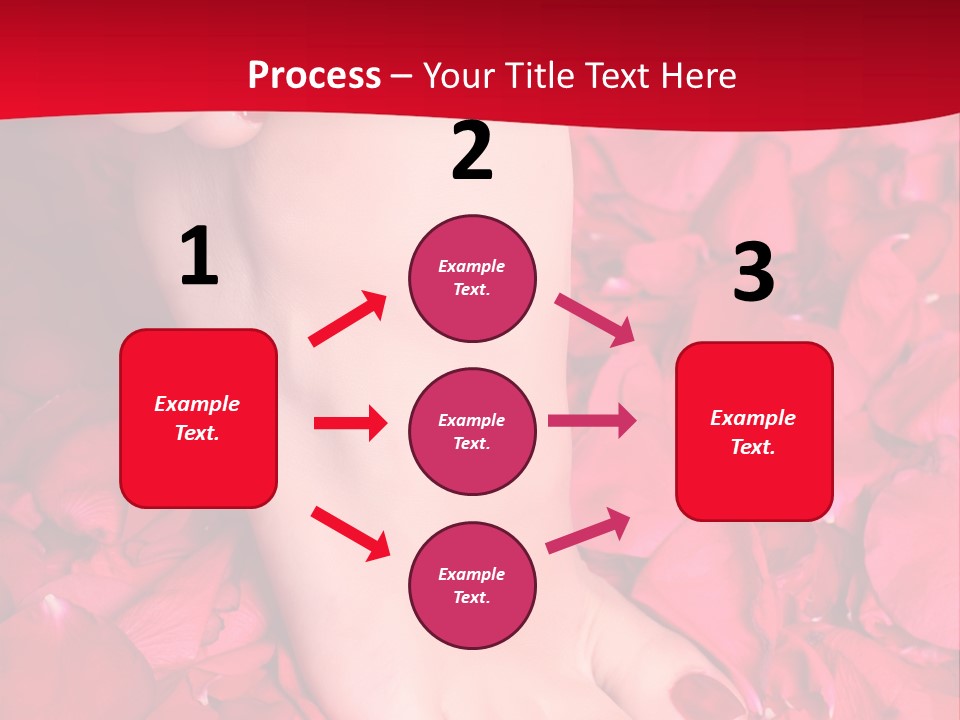 Process – Your Title Text Here

1

Example Text.

2

Example Text.

Example Text.

Example Text.

3

Example Text.